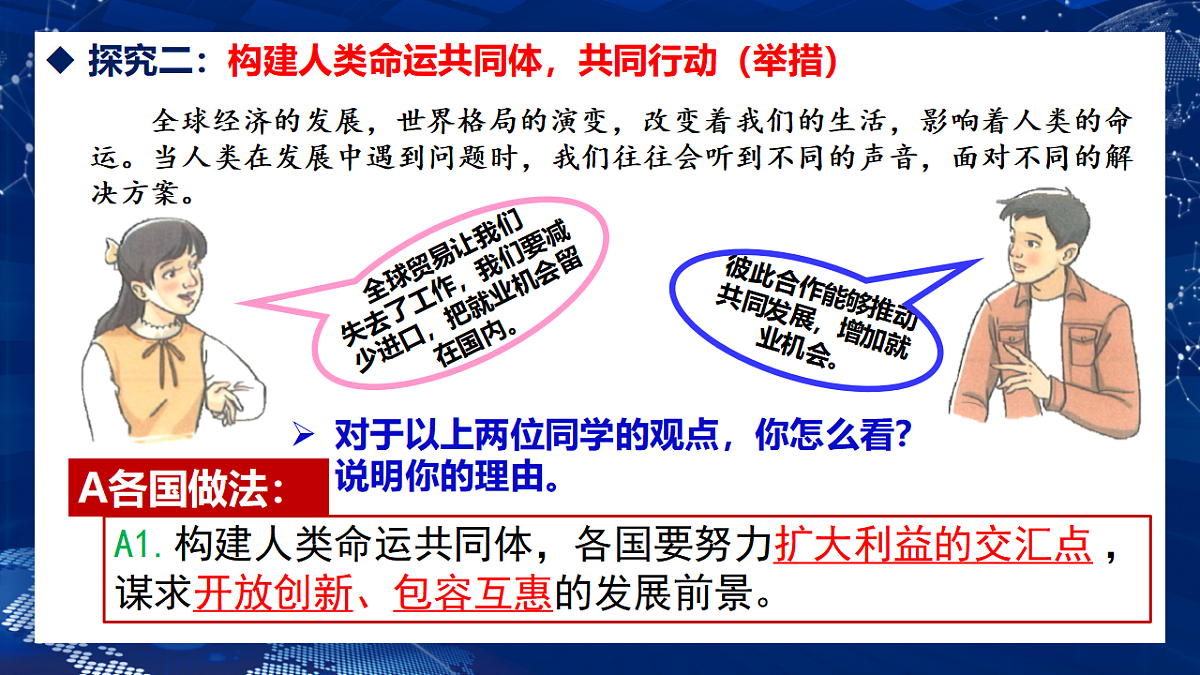 ◆ 探究二：构建人类命运共同体，共同行动（举措）

全球经济的发展，世界格局的演变，改变着我们的生活，影响着人类的命运。当人类在发展中遇到问题时，我们往往会听到不同的声音，面对不同的解决方案。

全球贸易让我们失去了工作，我们要减少进口，把就业机会留在国内。

彼此合作能够推动共同发展，增加就业机会。

➢ 对于以上两位同学的观点，你怎么看？说明你的理由。

A各国做法：

A1. 构建人类命运共同体，各国要努力扩大利益的交汇点，谋求开放创新、包容互惠的发展前景。